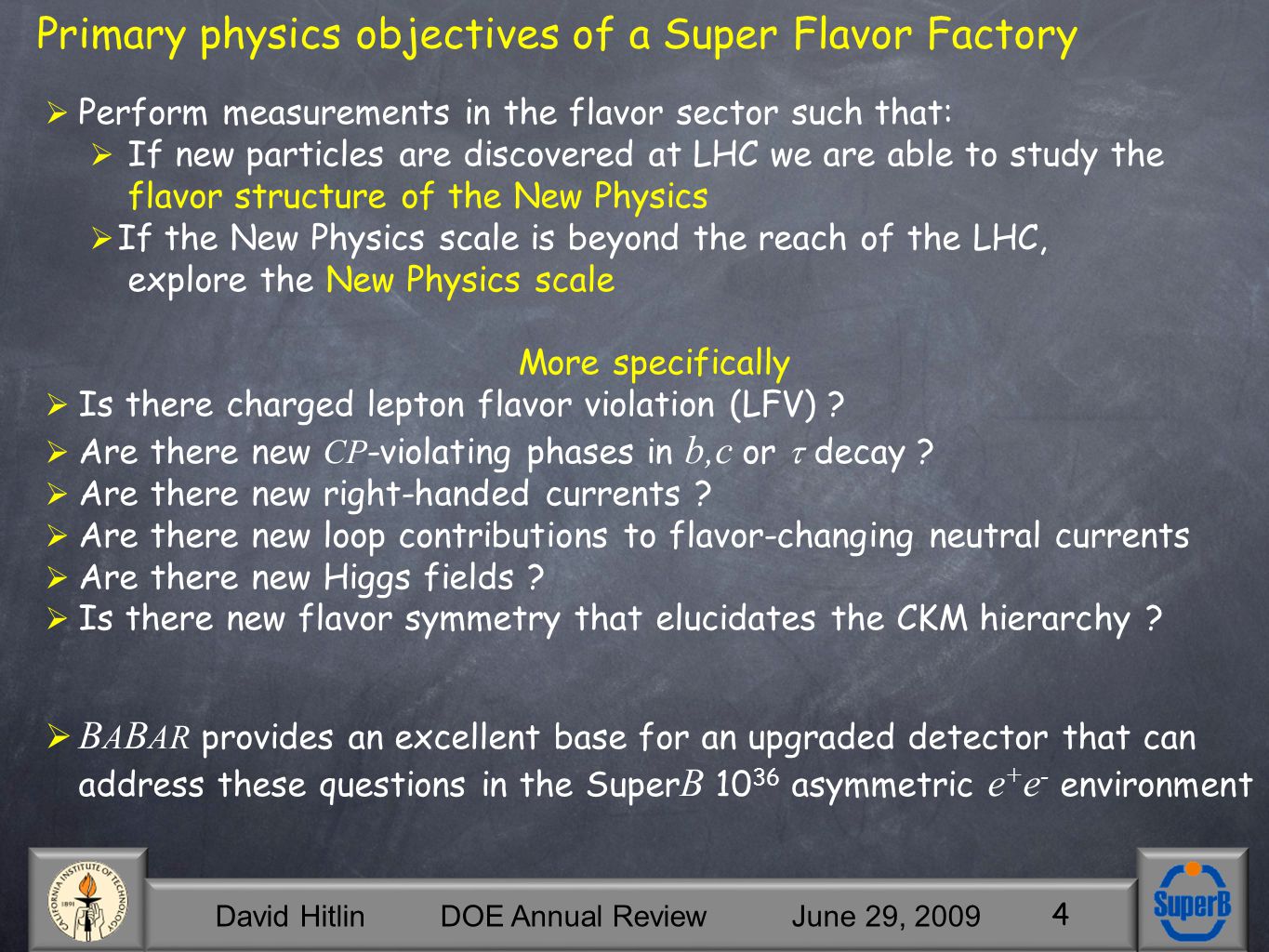 Primary physics objectives of a Super Flavor Factory

➢ Perform measurements in the flavor sector such that:
➢ If new particles are discovered at LHC we are able to study the flavor structure of the New Physics
➢ If the New Physics scale is beyond the reach of the LHC, explore the New Physics scale

More specifically
➢ Is there charged lepton flavor violation (LFV) ?
➢ Are there new $CP$-violating phases in $b,c$ or $\tau$ decay ?
➢ Are there new right-handed currents ?
➢ Are there new loop contributions to flavor-changing neutral currents
➢ Are there new Higgs fields ?
➢ Is there new flavor symmetry that elucidates the CKM hierarchy ?

➢ $BABAR$ provides an excellent base for an upgraded detector that can address these questions in the Super$B$ $10^{36}$ asymmetric $e^+e^-$ environment

CALIFORNIA INSTITUTE OF TECHNOLOGY 1891

David Hitlin DOE Annual Review June 29, 2009 4

SuperB